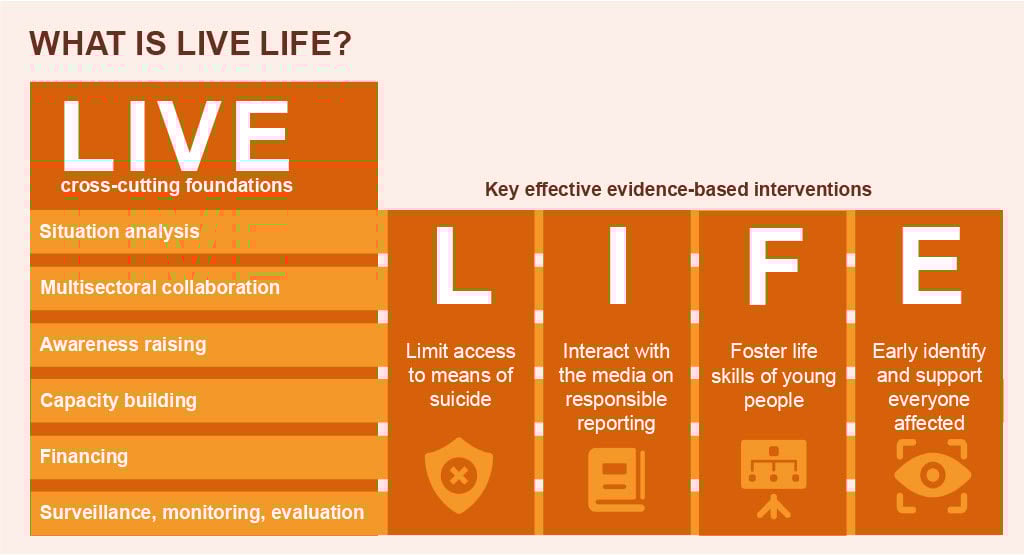 WHAT IS LIVE LIFE?

LIVE
cross-cutting foundations

Situation analysis

Multisectoral collaboration

Awareness raising

Capacity building

Financing

Surveillance, monitoring, evaluation

Key effective evidence-based interventions

L
Limit access to means of suicide

I
Interact with the media on responsible reporting

F
Foster life skills of young people

E
Early identify and support everyone affected